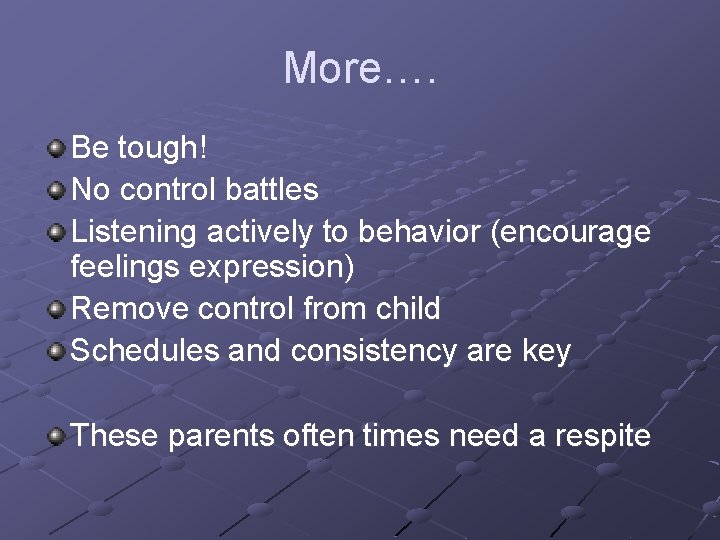 More….

Be tough!
No control battles
Listening actively to behavior (encourage feelings expression)
Remove control from child
Schedules and consistency are key

These parents often times need a respite